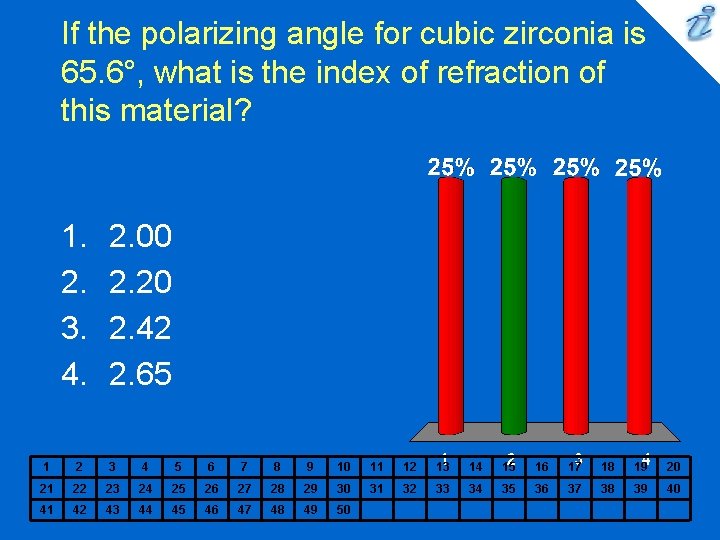 If the polarizing angle for cubic zirconia is 65.6°, what is the index of refraction of this material?

1. 2.00
2. 2.20
3. 2.42
4. 2.65

25% 25% 25% 25%

1 2 3 4

| 1 | 2 | 3 | 4 | 5 | 6 | 7 | 8 | 9 | 10 | 11 | 12 | 13 | 14 | 15 | 16 | 17 | 18 | 19 | 20 |
|---|---|---|---|---|---|---|---|---|---|---|---|---|---|---|---|---|---|---|---|
| 21 | 22 | 23 | 24 | 25 | 26 | 27 | 28 | 29 | 30 | 31 | 32 | 33 | 34 | 35 | 36 | 37 | 38 | 39 | 40 |
| 41 | 42 | 43 | 44 | 45 | 46 | 47 | 48 | 49 | 50 | | | | | | | | | | |